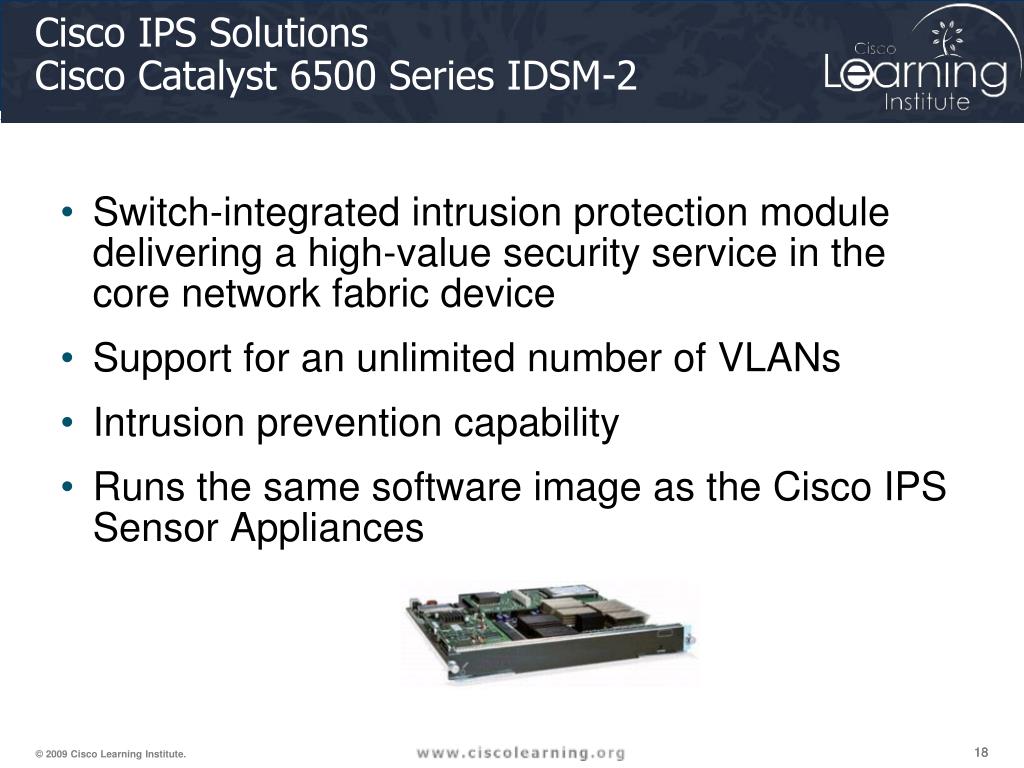 Cisco IPS Solutions
Cisco Catalyst 6500 Series IDSM-2

Cisco Learning Institute

• Switch-integrated intrusion protection module delivering a high-value security service in the core network fabric device
• Support for an unlimited number of VLANs
• Intrusion prevention capability
• Runs the same software image as the Cisco IPS Sensor Appliances

© 2009 Cisco Learning Institute.

www.ciscolearning.org

18